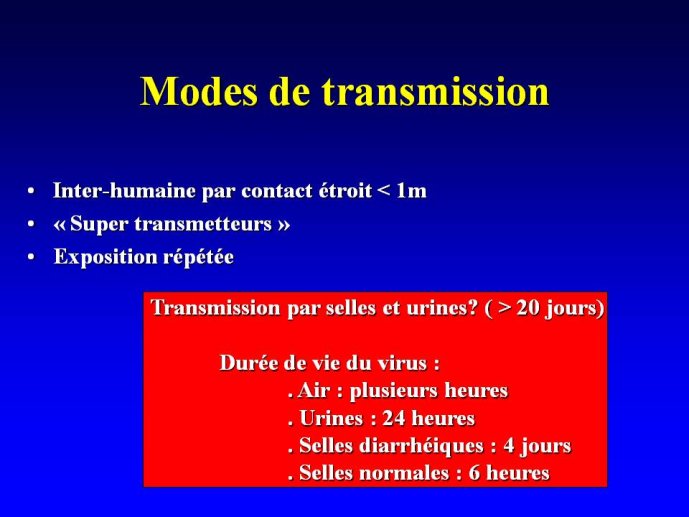 Modes de transmission

• Inter-humaine par contact étroit < 1m
• « Super transmetteurs »
• Exposition répétée

Transmission par selles et urines? ( > 20 jours)

Durée de vie du virus :
. Air : plusieurs heures
. Urines : 24 heures
. Selles diarrhéiques : 4 jours
. Selles normales : 6 heures